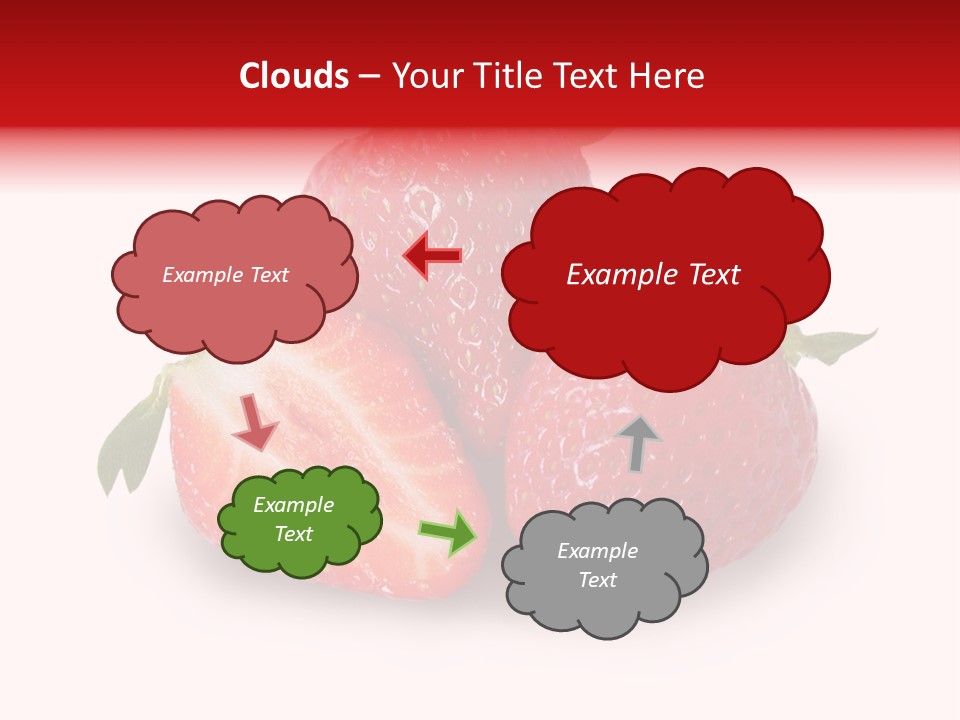 Clouds – Your Title Text Here

Example Text

Example Text

Example Text

Example Text